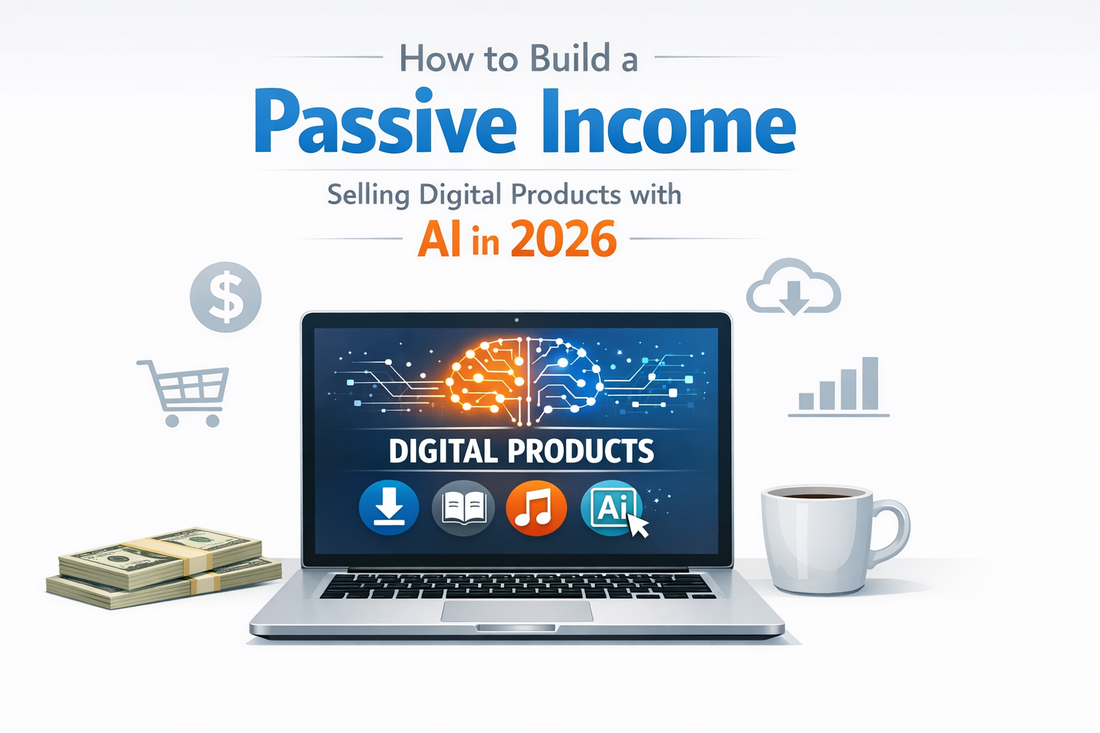 How to Build a
Passive Income
Selling Digital Products with
AI in 2026

$

DIGITAL PRODUCTS

Ai